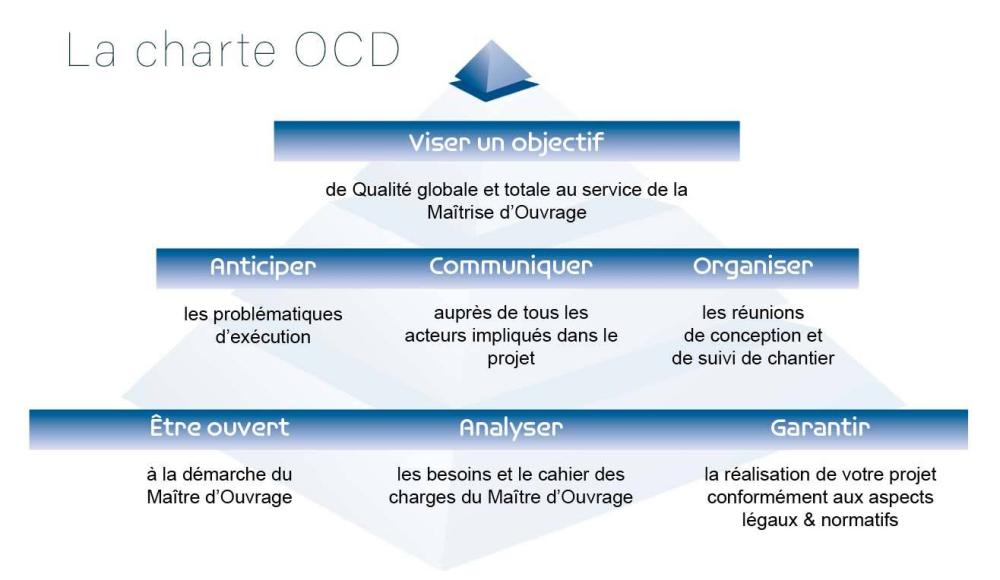 La charte OCD

Viser un objectif

de Qualité globale et totale au service de la Maîtrise d'Ouvrage

Anticiper

les problématiques d'exécution

Communiquer

auprès de tous les acteurs impliqués dans le projet

Organiser

les réunions de conception et de suivi de chantier

Être ouvert

à la démarche du Maître d'Ouvrage

Analyser

les besoins et le cahier des charges du Maître d'Ouvrage

Garantir

la réalisation de votre projet conformément aux aspects légaux & normatifs